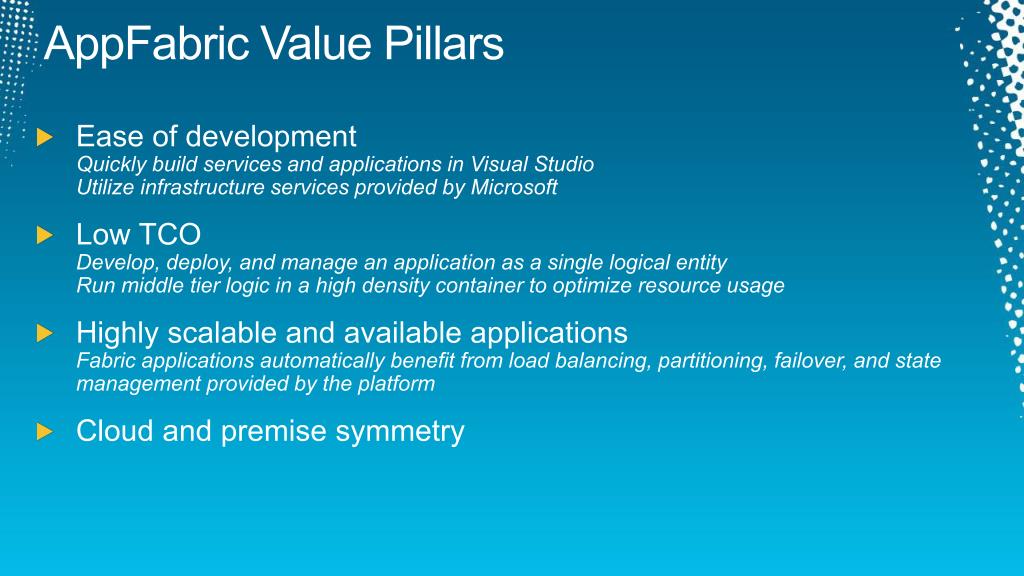 AppFabric Value Pillars

Ease of development
Quickly build services and applications in Visual Studio
Utilize infrastructure services provided by Microsoft

Low TCO
Develop, deploy, and manage an application as a single logical entity
Run middle tier logic in a high density container to optimize resource usage

Highly scalable and available applications
Fabric applications automatically benefit from load balancing, partitioning, failover, and state management provided by the platform

Cloud and premise symmetry